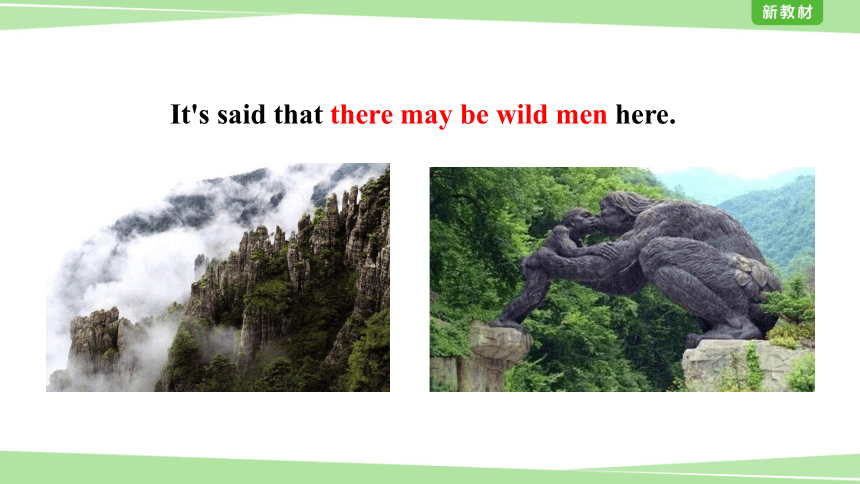 新教材

It's said that there may be wild men here.